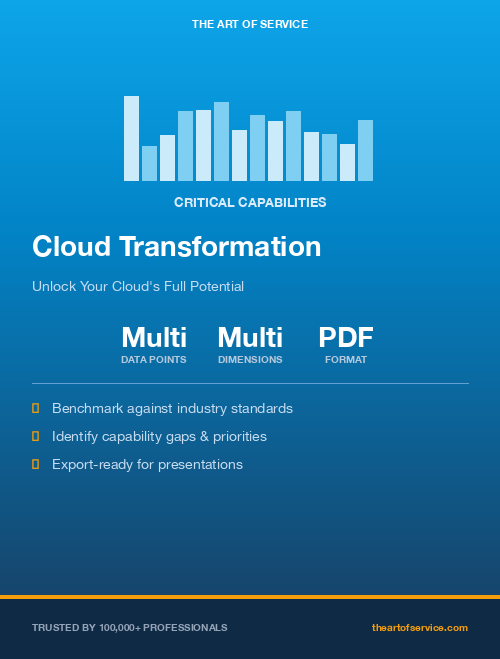 THE ART OF SERVICE

CRITICAL CAPABILITIES

Cloud Transformation

Unlock Your Cloud's Full Potential

Multi
DATA POINTS

Multi
DIMENSIONS

PDF
FORMAT

Benchmark against industry standards

Identify capability gaps & priorities

Export-ready for presentations

TRUSTED BY 100,000+ PROFESSIONALS

theartofservice.com